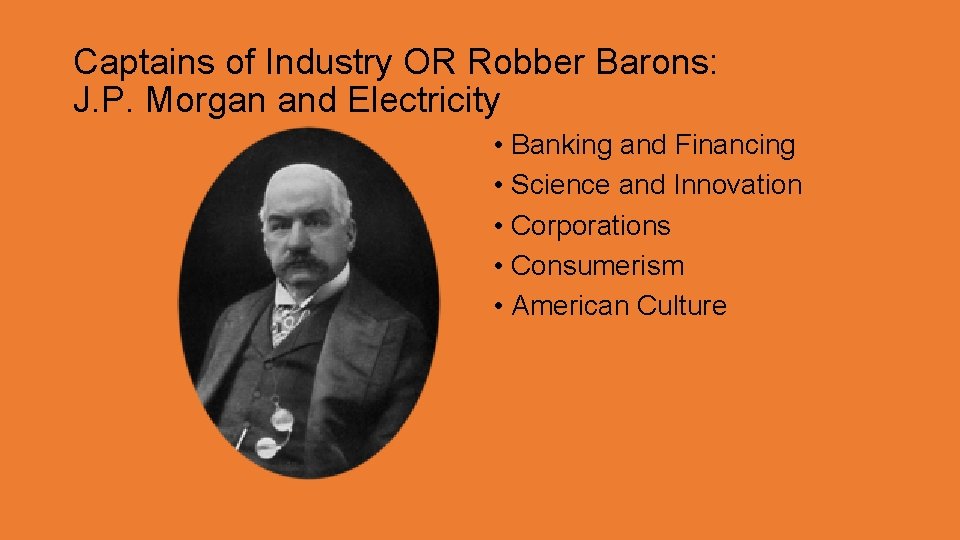 Captains of Industry OR Robber Barons:
J.P. Morgan and Electricity

• Banking and Financing
• Science and Innovation
• Corporations
• Consumerism
• American Culture